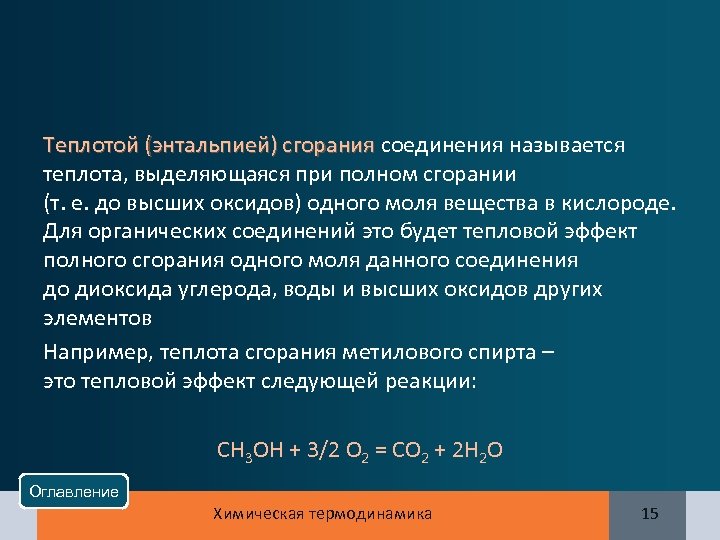 Теплотой (энтальпией) сгорания соединения называется теплота, выделяющаяся при полном сгорании (т. е. до высших оксидов) одного моля вещества в кислороде. Для органических соединений это будет тепловой эффект полного сгорания одного моля данного соединения до диоксида углерода, воды и высших оксидов других элементов

Например, теплота сгорания метилового спирта – это тепловой эффект следующей реакции:

$CH_3OH + 3/2\ O_2 = CO_2 + 2H_2O$

Оглавление

Химическая термодинамика

15